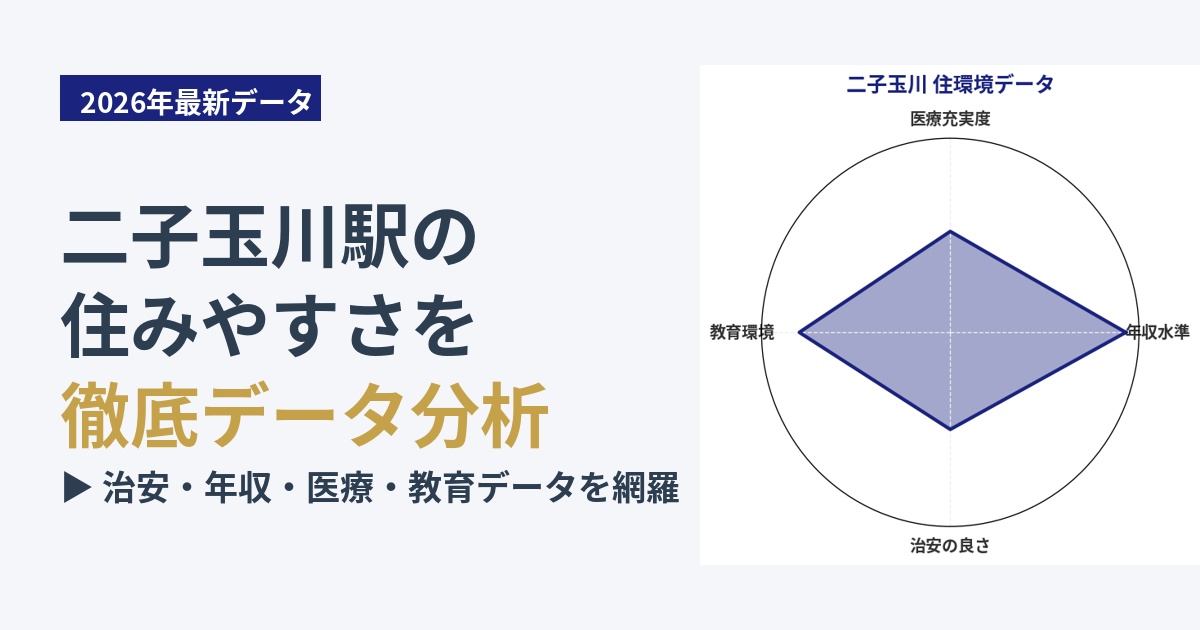 2026年最新データ

二子玉川駅の
住みやすさを
徹底データ分析

▶ 治安・年収・医療・教育データを網羅

二子玉川 住環境データ

医療充実度

年収水準

治安の良さ

教育環境